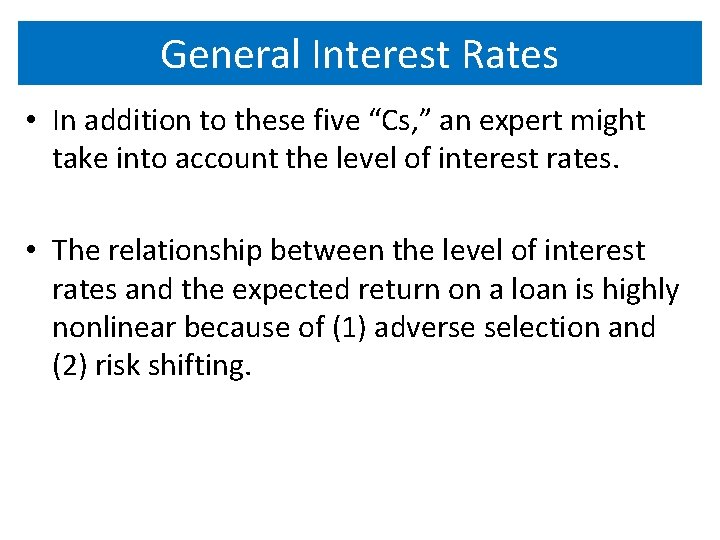 General Interest Rates

• In addition to these five “Cs,” an expert might take into account the level of interest rates.

• The relationship between the level of interest rates and the expected return on a loan is highly nonlinear because of (1) adverse selection and (2) risk shifting.